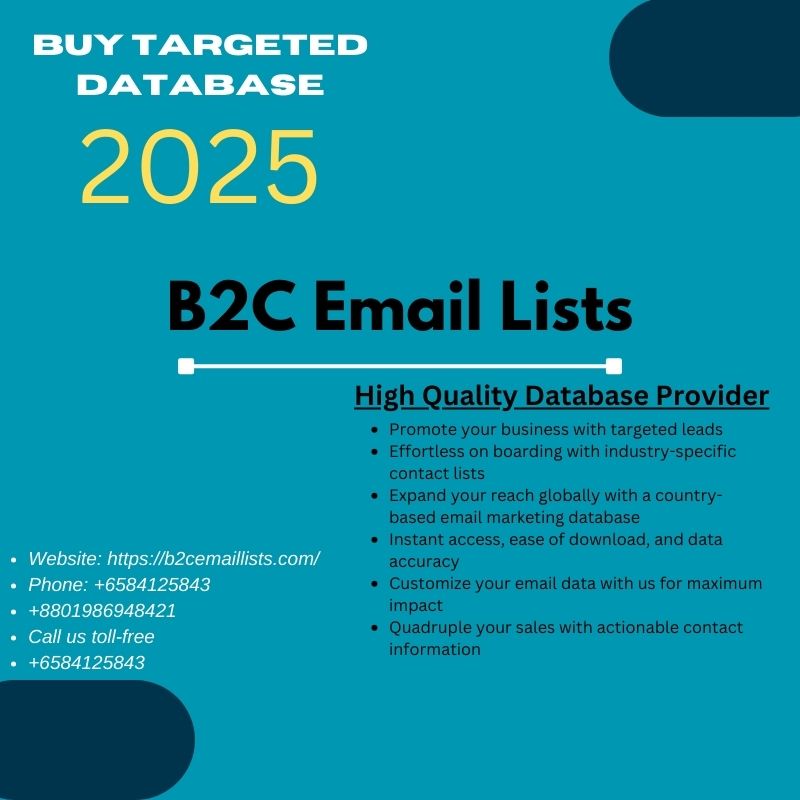 BUY TARGETED DATABASE

2025

B2C Email Lists

High Quality Database Provider

- Promote your business with targeted leads
- Effortless on boarding with industry-specific contact lists
- Expand your reach globally with a country-based email marketing database
- Instant access, ease of download, and data accuracy
- Customize your email data with us for maximum impact
- Quadruple your sales with actionable contact information

- Website: https://b2cemaillists.com/
- Phone: +6584125843
- +8801986948421
- Call us toll-free
- +6584125843